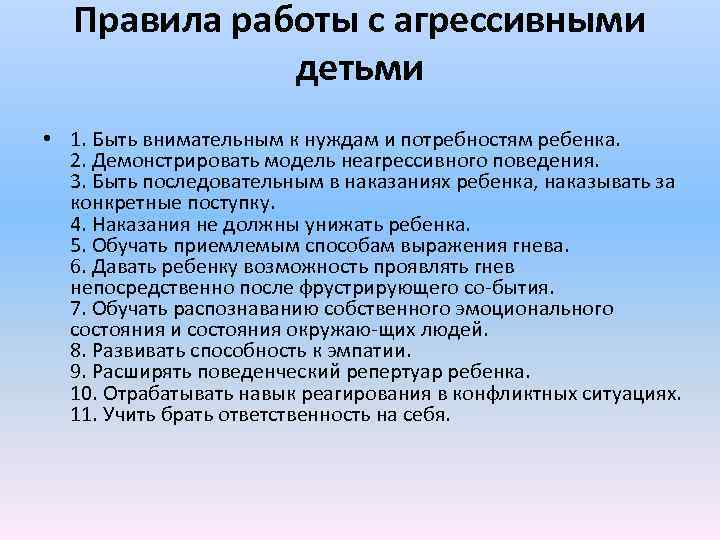 Правила работы с агрессивными детьми

• 1. Быть внимательным к нуждам и потребностям ребенка.
2. Демонстрировать модель неагрессивного поведения.
3. Быть последовательным в наказаниях ребенка, наказывать за конкретные поступку.
4. Наказания не должны унижать ребенка.
5. Обучать приемлемым способам выражения гнева.
6. Давать ребенку возможность проявлять гнев непосредственно после фрустрирующего со-бытия.
7. Обучать распознаванию собственного эмоционального состояния и состояния окружаю-щих людей.
8. Развивать способность к эмпатии.
9. Расширять поведенческий репертуар ребенка.
10. Отрабатывать навык реагирования в конфликтных ситуациях.
11. Учить брать ответственность на себя.